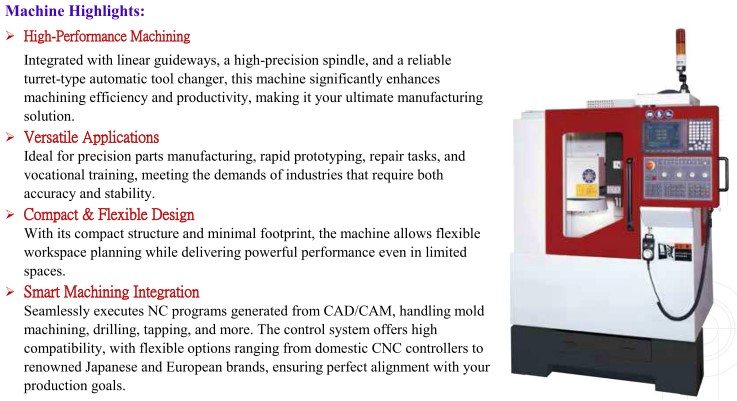 Machine Highlights:

➢ High-Performance Machining

Integrated with linear guideways, a high-precision spindle, and a reliable turret-type automatic tool changer, this machine significantly enhances machining efficiency and productivity, making it your ultimate manufacturing solution.

➢ Versatile Applications

Ideal for precision parts manufacturing, rapid prototyping, repair tasks, and vocational training, meeting the demands of industries that require both accuracy and stability.

➢ Compact & Flexible Design

With its compact structure and minimal footprint, the machine allows flexible workspace planning while delivering powerful performance even in limited spaces.

➢ Smart Machining Integration

Seamlessly executes NC programs generated from CAD/CAM, handling mold machining, drilling, tapping, and more. The control system offers high compatibility, with flexible options ranging from domestic CNC controllers to renowned Japanese and European brands, ensuring perfect alignment with your production goals.